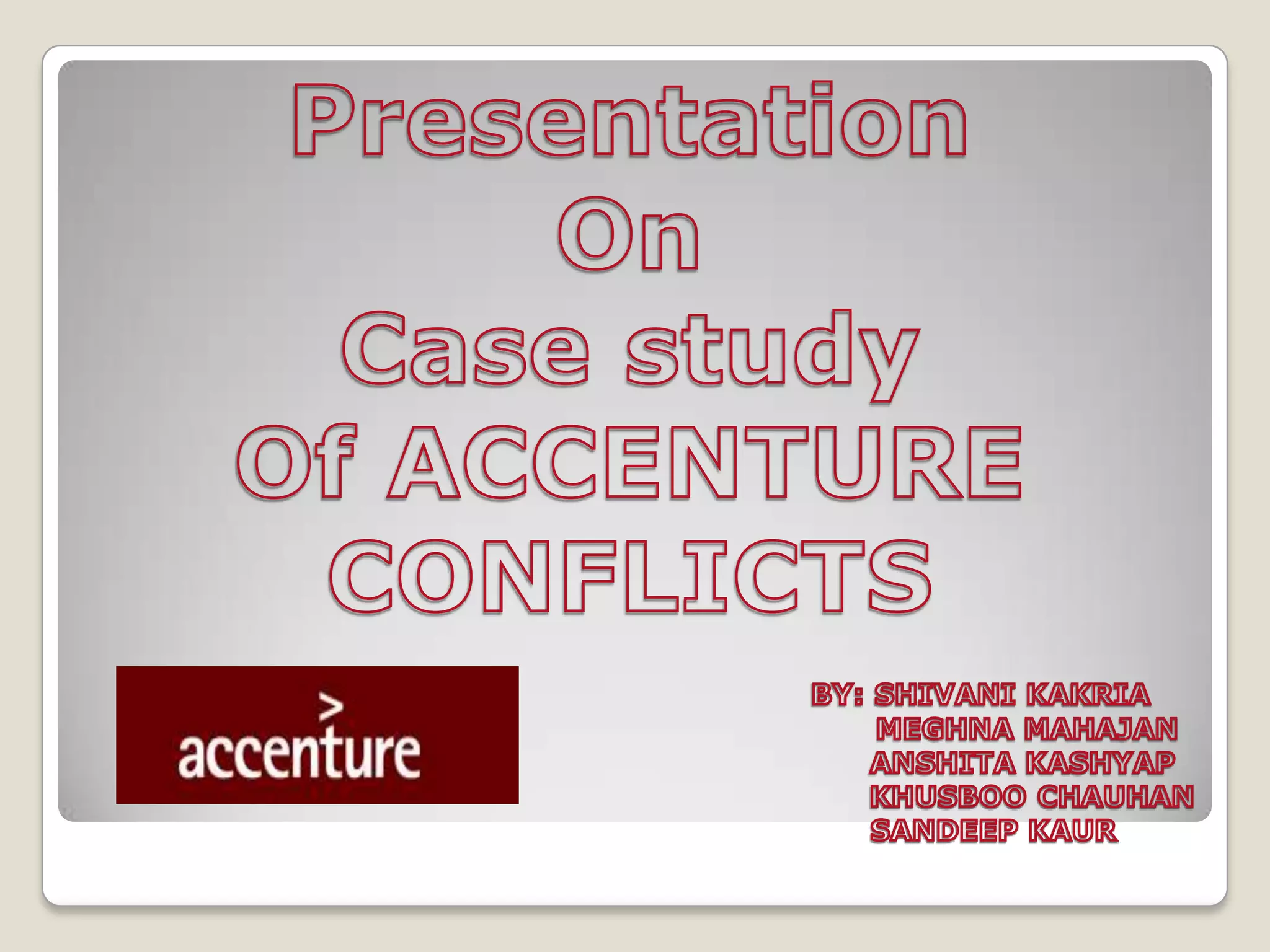 Presentation
On
Case study
Of ACCENTURE
CONFLICTS

>
accenture

BY: SHIVANI KAKRIA
MEGHNA MAHAJAN
ANSHITA KASHYAP
KHUSBOO CHAUHAN
SANDEEP KAUR